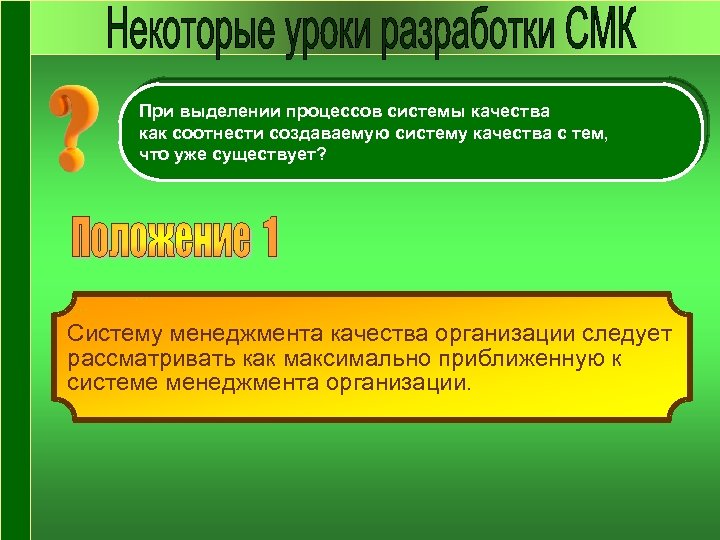 Некоторые уроки разработки СМК

?

При выделении процессов системы качества как соотнести создаваемую систему качества с тем, что уже существует?

Положение 1

Систему менеджмента качества организации следует рассматривать как максимально приближенную к системе менеджмента организации.